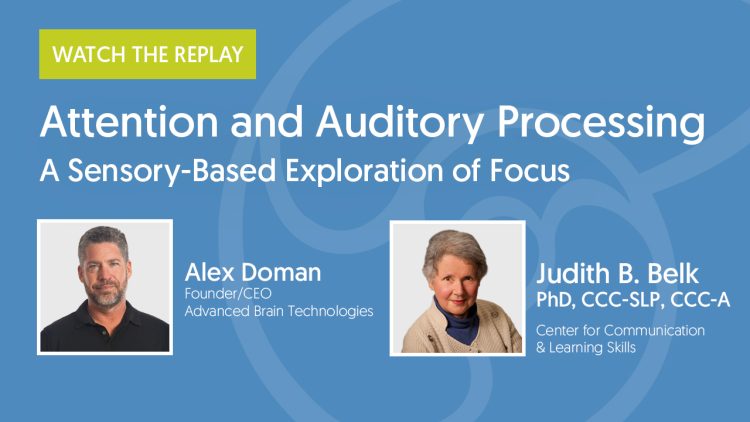 WATCH THE REPLAY

Attention and Auditory Processing

A Sensory-Based Exploration of Focus

Alex Doman
Founder/CEO
Advanced Brain Technologies

Judith B. Belk
PhD, CCC-SLP, CCC-A
Center for Communication
& Learning Skills